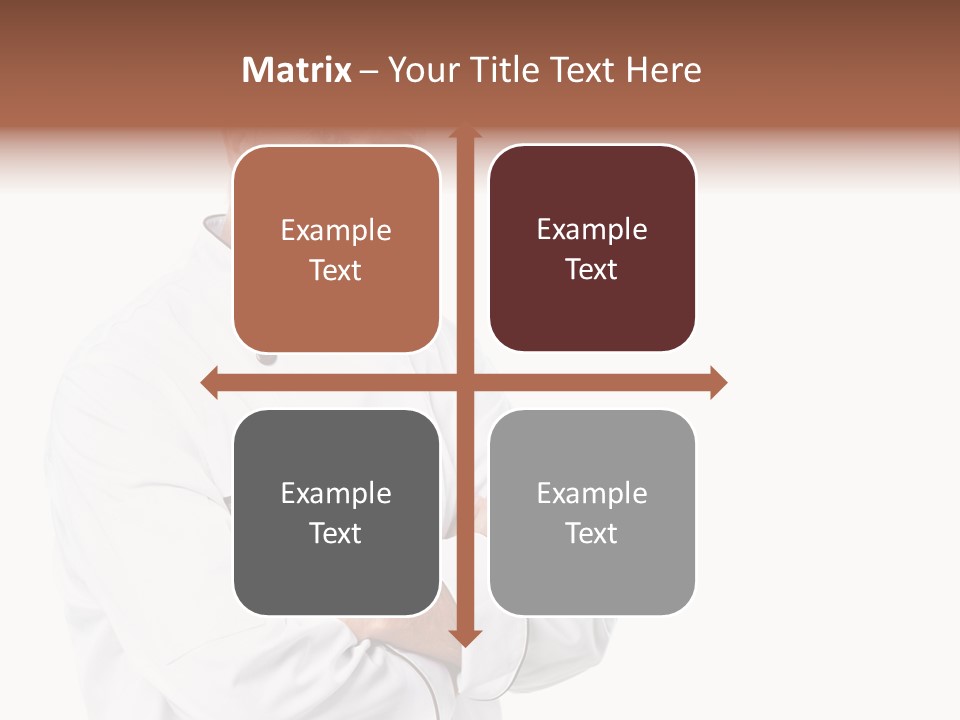 Matrix – Your Title Text Here

Example Text

Example Text

Example Text

Example Text